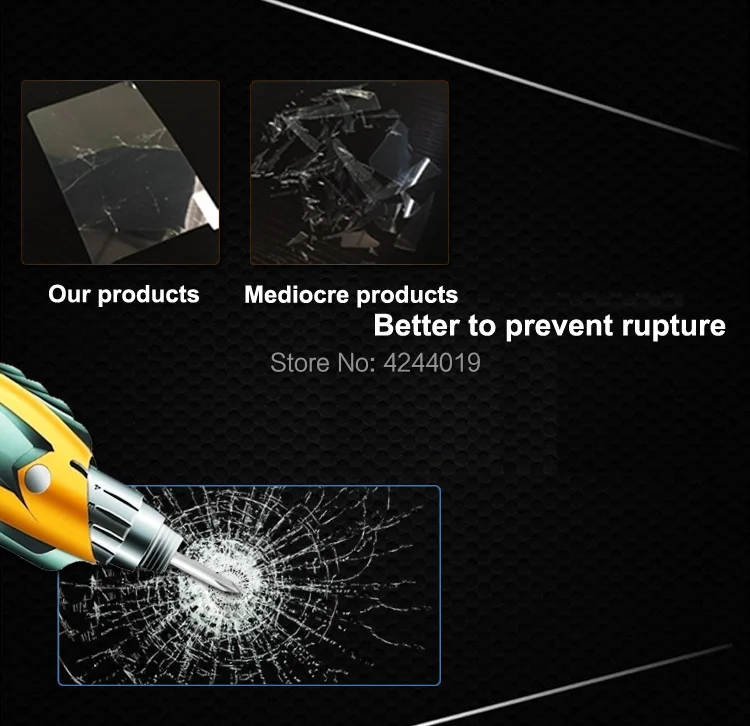 Our products

Mediocre products

Better to prevent rupture

Store No: 4244019